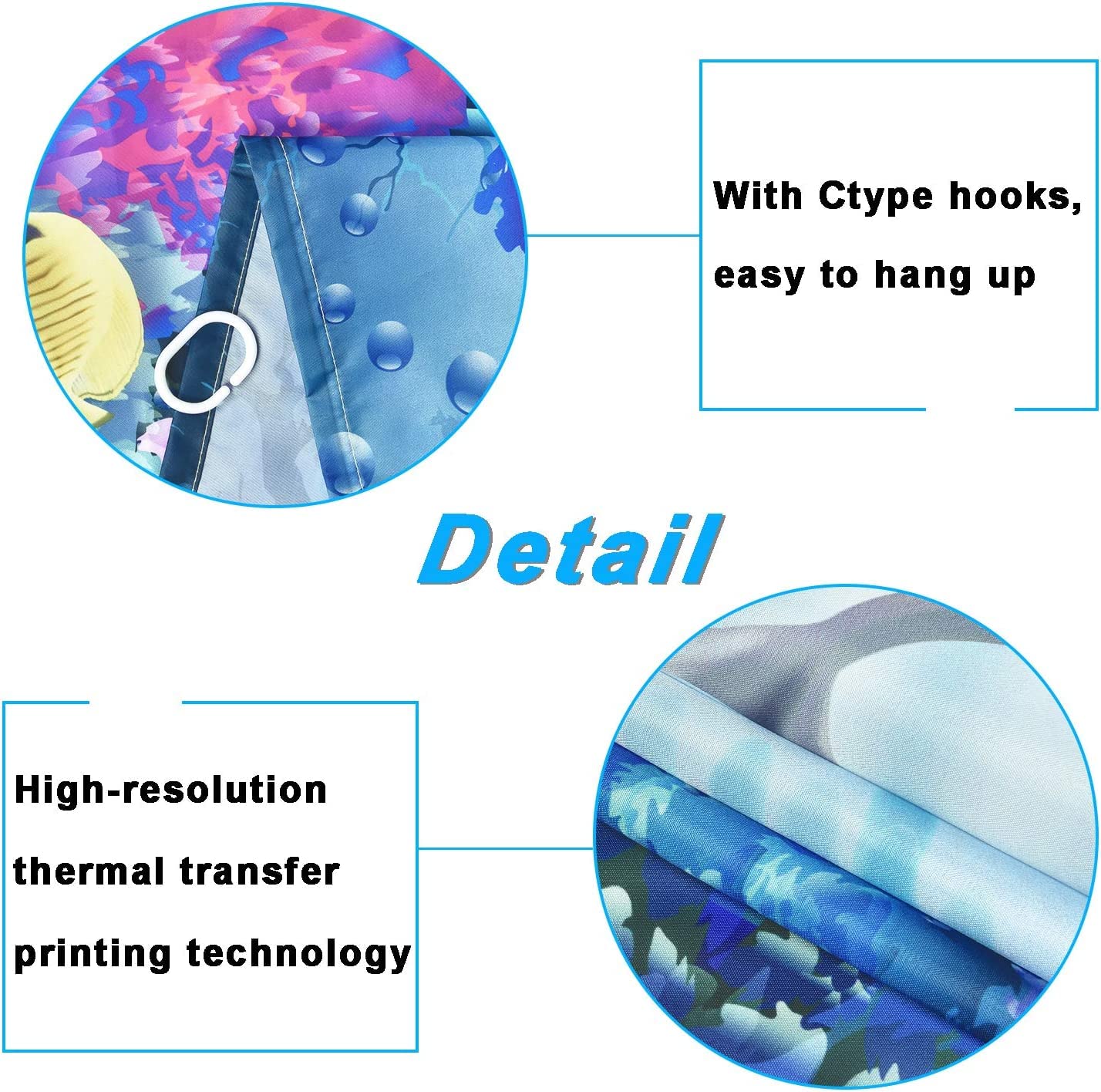 With Ctype hooks, easy to hang up

Detail

High-resolution thermal transfer printing technology